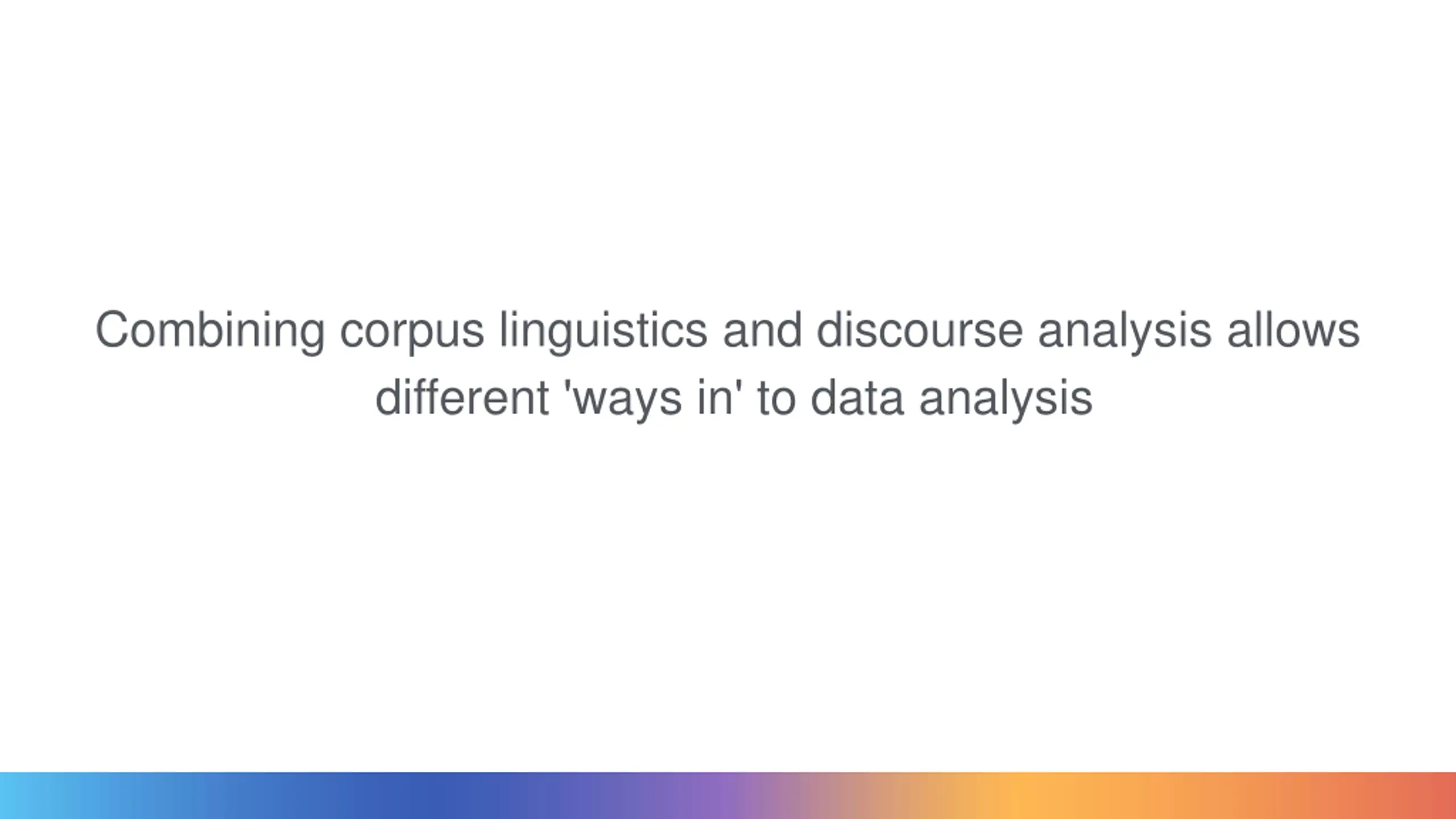 Combining corpus linguistics and discourse analysis allows different 'ways in' to data analysis